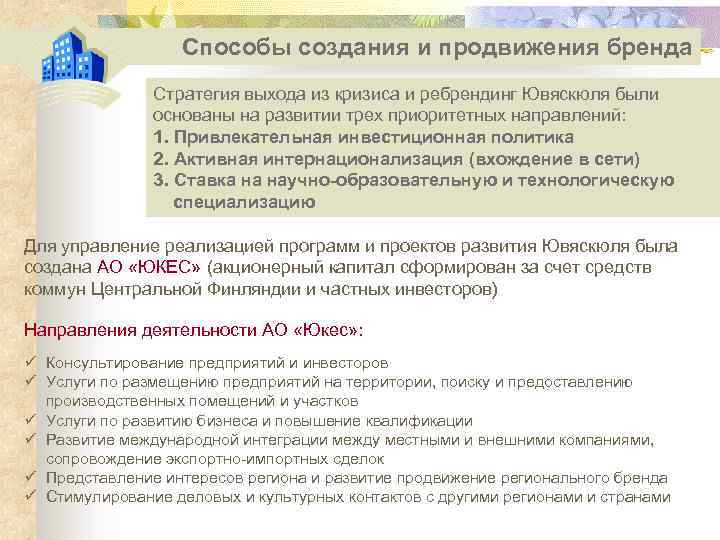 Способы создания и продвижения бренда

Стратегия выхода из кризиса и ребрендинг Ювяскюля были основаны на развитии трех приоритетных направлений:
1. Привлекательная инвестиционная политика
2. Активная интернационализация (вхождение в сети)
3. Ставка на научно-образовательную и технологическую специализацию

Для управление реализацией программ и проектов развития Ювяскюля была создана АО «ЮКЕС» (акционерный капитал сформирован за счет средств коммун Центральной Финляндии и частных инвесторов)

Направления деятельности АО «Юкес»:

✓ Консультирование предприятий и инвесторов
✓ Услуги по размещению предприятий на территории, поиску и предоставлению производственных помещений и участков
✓ Услуги по развитию бизнеса и повышение квалификации
✓ Развитие международной интеграции между местными и внешними компаниями, сопровождение экспортно-импортных сделок
✓ Представление интересов региона и развитие продвижение регионального бренда
✓ Стимулирование деловых и культурных контактов с другими регионами и странами